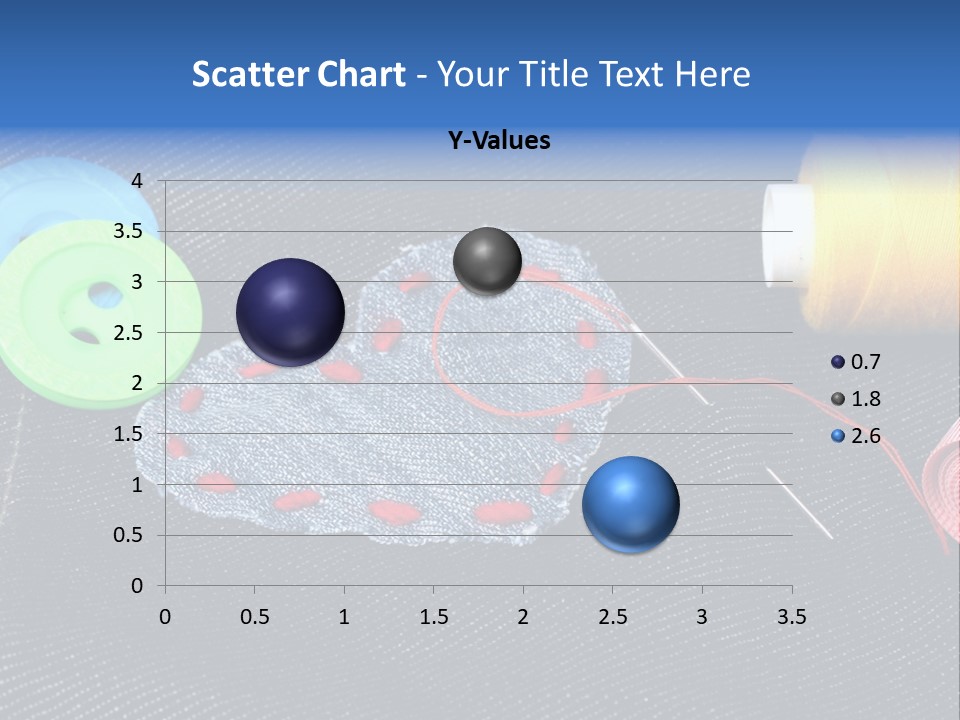 Scatter Chart - Your Title Text Here

Y-Values

4
3.5
3
2.5
2
1.5
1
0.5
0

0 0.5 1 1.5 2 2.5 3 3.5

0.7
1.8
2.6